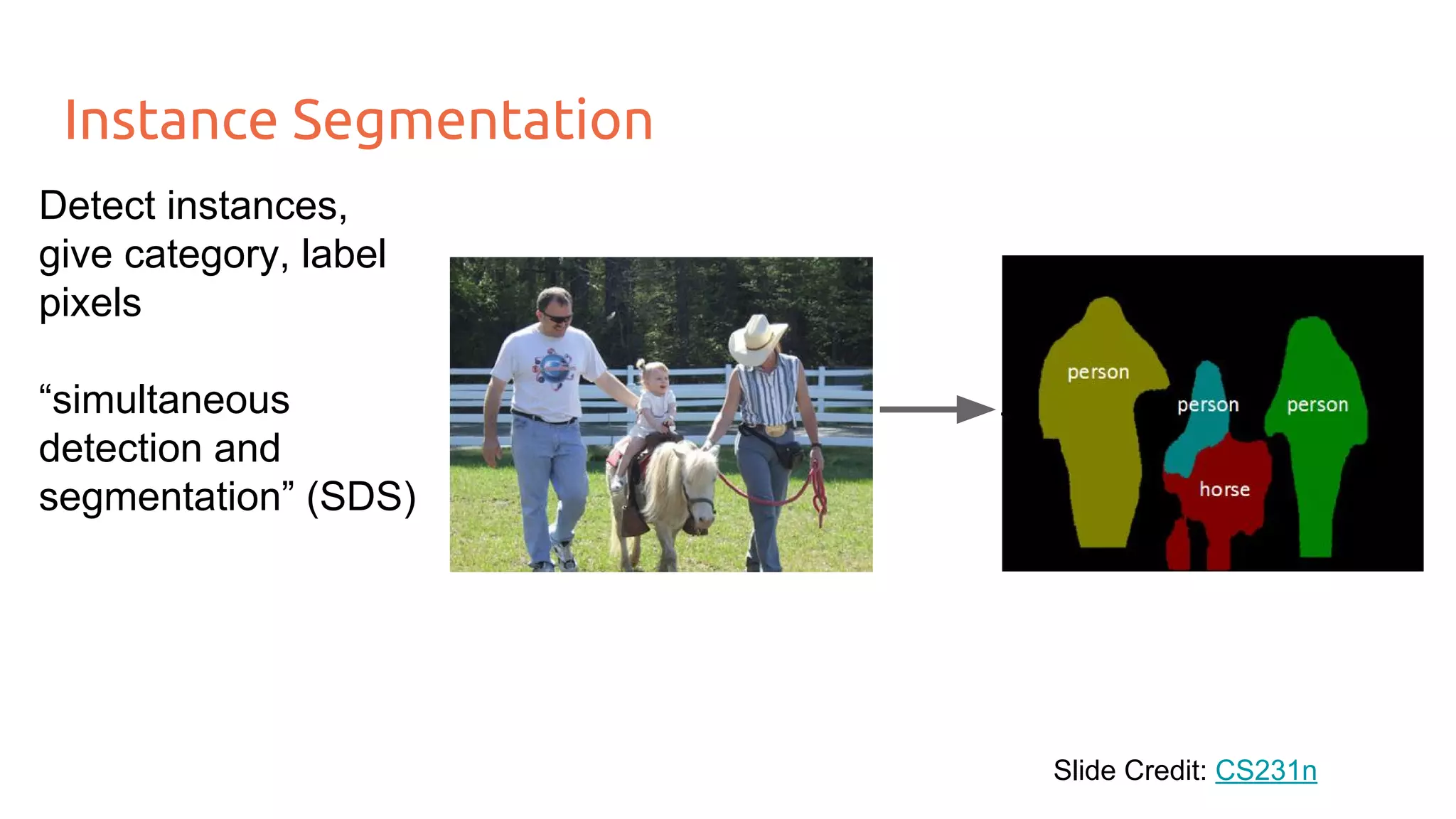 Instance Segmentation

Detect instances, give category, label pixels

“simultaneous detection and segmentation” (SDS)

person

person

person

horse

Slide Credit: CS231n